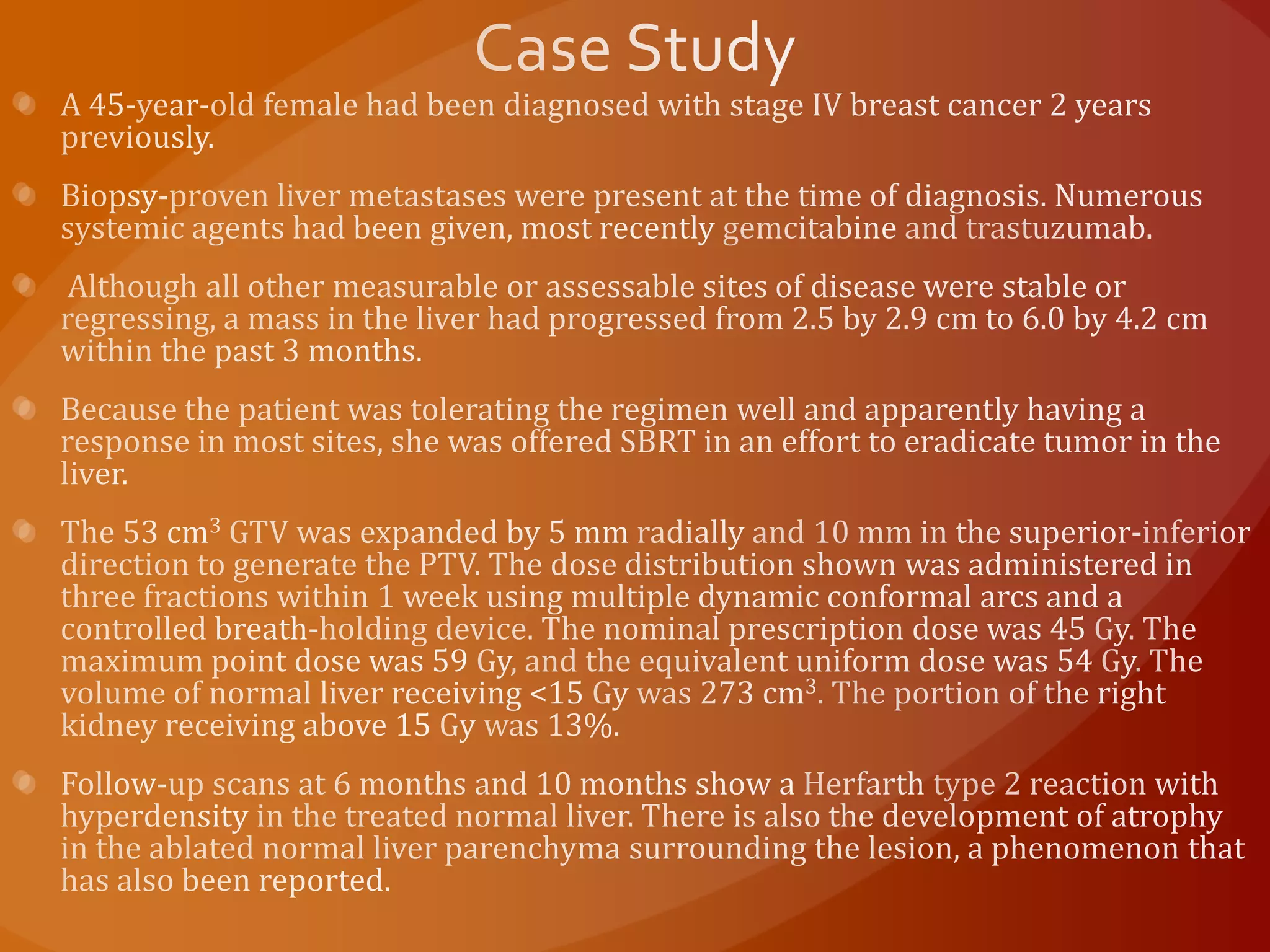 Case Study

A 45-year-old female had been diagnosed with stage IV breast cancer 2 years previously.

Biopsy-proven liver metastases were present at the time of diagnosis. Numerous systemic agents had been given, most recently gemcitabine and trastuzumab.

Although all other measurable or assessable sites of disease were stable or regressing, a mass in the liver had progressed from 2.5 by 2.9 cm to 6.0 by 4.2 cm within the past 3 months.

Because the patient was tolerating the regimen well and apparently having a response in most sites, she was offered SBRT in an effort to eradicate tumor in the liver.

The 53 $cm^3$ GTV was expanded by 5 mm radially and 10 mm in the superior-inferior direction to generate the PTV. The dose distribution shown was administered in three fractions within 1 week using multiple dynamic conformal arcs and a controlled breath-holding device. The nominal prescription dose was 45 Gy. The maximum point dose was 59 Gy, and the equivalent uniform dose was 54 Gy. The volume of normal liver receiving <15 Gy was 273 $cm^3$. The portion of the right kidney receiving above 15 Gy was 13%.

Follow-up scans at 6 months and 10 months show a Herfarth type 2 reaction with hyperdensity in the treated normal liver. There is also the development of atrophy in the ablated normal liver parenchyma surrounding the lesion, a phenomenon that has also been reported.